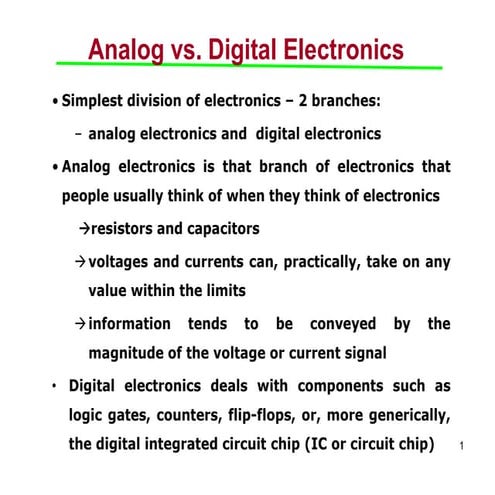 Analog vs. Digital Electronics

• Simplest division of electronics – 2 branches:

– analog electronics and digital electronics

• Analog electronics is that branch of electronics that people usually think of when they think of electronics

→resistors and capacitors

→voltages and currents can, practically, take on any value within the limits

→information tends to be conveyed by the magnitude of the voltage or current signal

• Digital electronics deals with components such as logic gates, counters, flip-flops, or, more generically, the digital integrated circuit chip (IC or circuit chip)

1